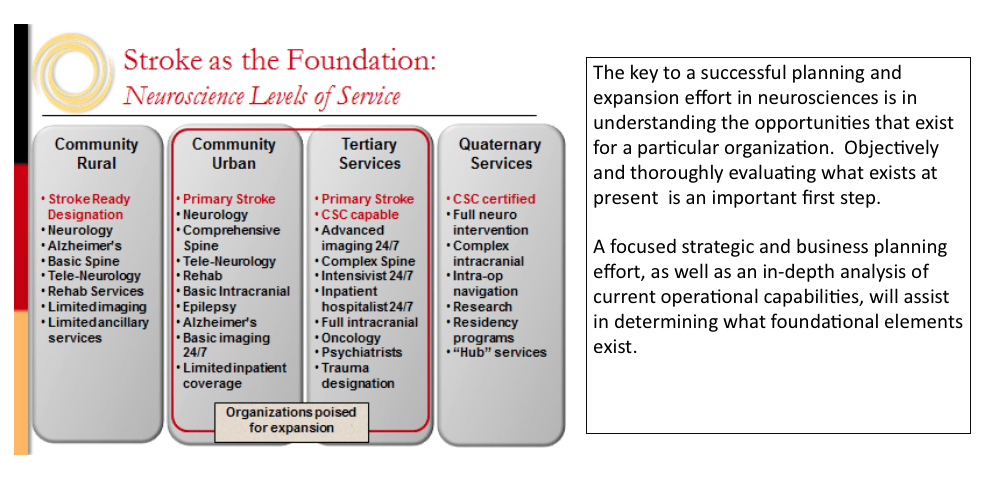 Stroke as the Foundation:
Neuroscience Levels of Service

Community Rural

• Stroke Ready Designation
• Neurology
• Alzheimer's
• Basic Spine
• Tele-Neurology
• Rehab Services
• Limited imaging
• Limited ancillary services

Community Urban

• Primary Stroke
• Neurology
• Comprehensive Spine
• Tele-Neurology
• Rehab
• Basic Intracranial
• Epilepsy
• Alzheimer's
• Basic imaging 24/7
• Limited inpatient coverage

Tertiary Services

• Primary Stroke
• CSC capable
• Advanced imaging 24/7
• Complex Spine
• Intensivist 24/7
• Inpatient hospitalist 24/7
• Full intracranial
• Oncology
• Psychiatrists
• Trauma designation

Quaternary Services

• CSC certified
• Full neuro intervention
• Complex intracranial
• Intra-op navigation
• Research
• Residency programs
• "Hub" services

Organizations poised for expansion

The key to a successful planning and expansion effort in neurosciences is in understanding the opportunities that exist for a particular organization. Objectively and thoroughly evaluating what exists at present is an important first step.

A focused strategic and business planning effort, as well as an in-depth analysis of current operational capabilities, will assist in determining what foundational elements exist.